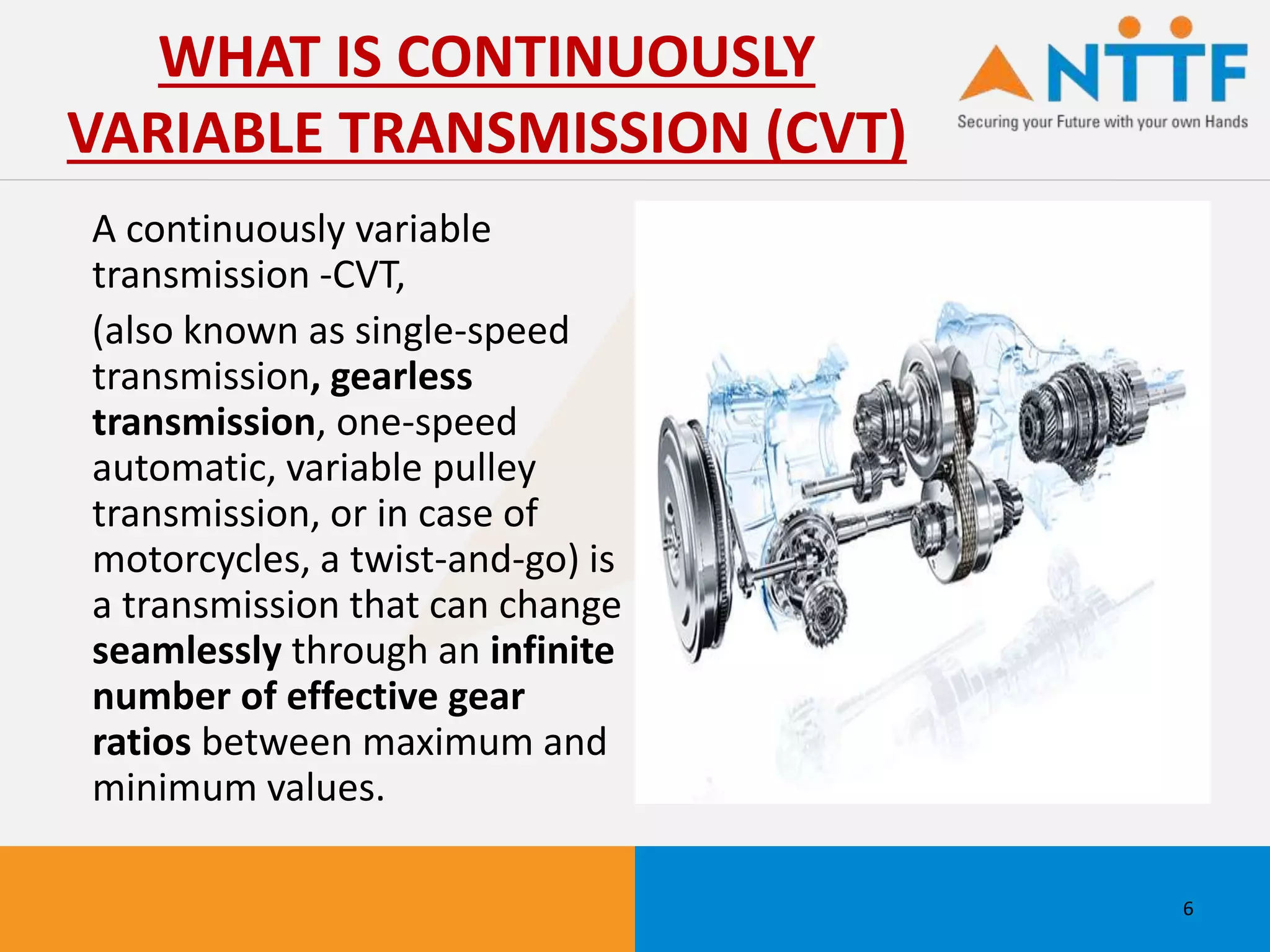 WHAT IS CONTINUOUSLY VARIABLE TRANSMISSION (CVT)

NTTF
Securing your Future with your own Hands

A continuously variable transmission -CVT,

(also known as single-speed transmission, gearless transmission, one-speed automatic, variable pulley transmission, or in case of motorcycles, a twist-and-go) is a transmission that can change seamlessly through an infinite number of effective gear ratios between maximum and minimum values.

6